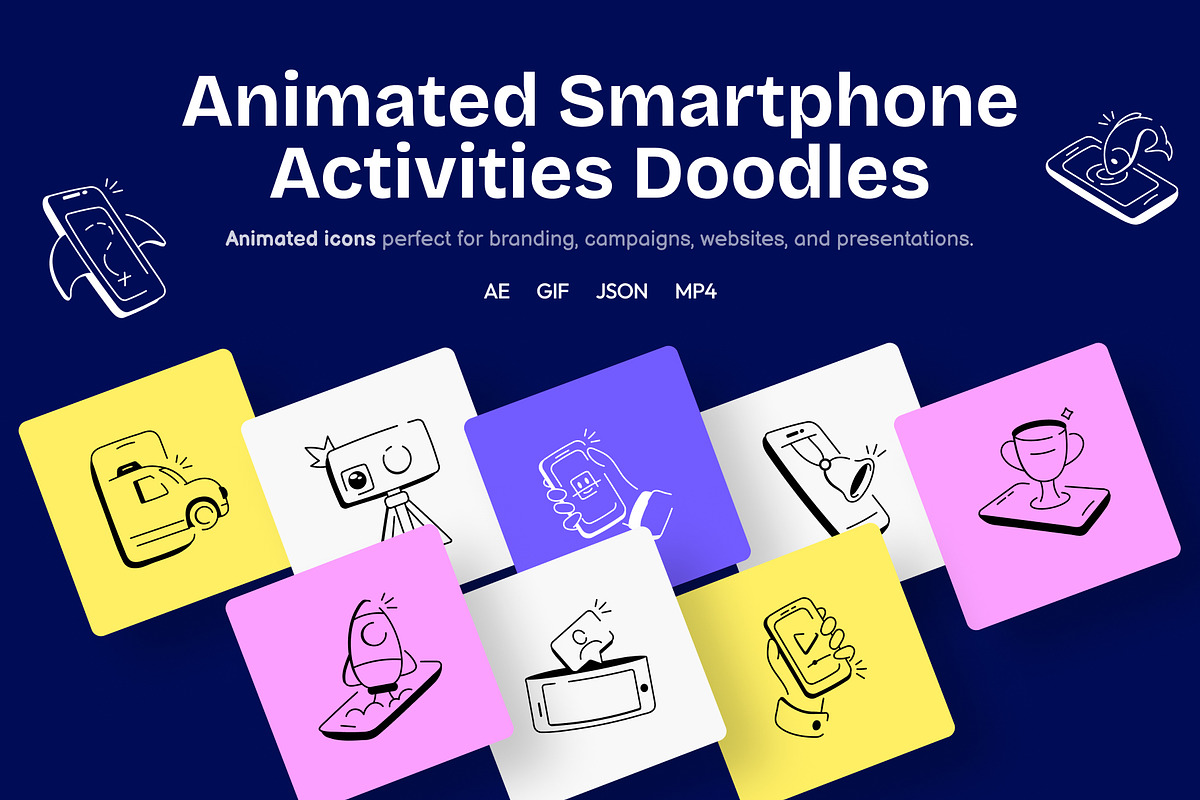 Animated Smartphone Activities Doodles

Animated icons perfect for branding, campaigns, websites, and presentations.

AE GIF JSON MP4